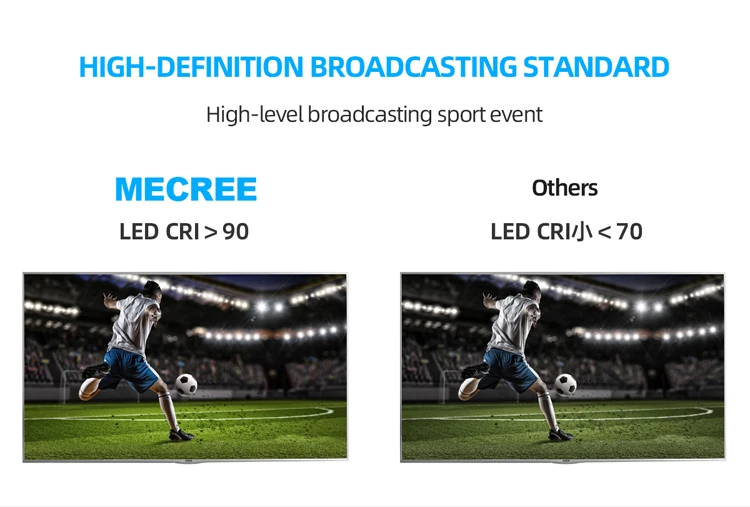 HIGH-DEFINITION BROADCASTING STANDARD

High-level broadcasting sport event

MECREE

LED CRI > 90

Others

LED CRI小 < 70